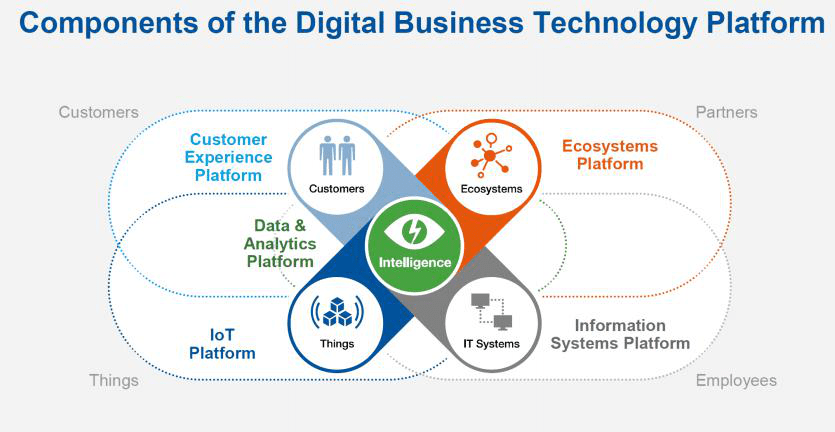 Components of the Digital Business Technology Platform

Customers

Partners

Customer Experience Platform

Customers

Ecosystems

Ecosystems Platform

Data & Analytics Platform

Intelligence

Things

IT Systems

IoT Platform

Information Systems Platform

Things

Employees